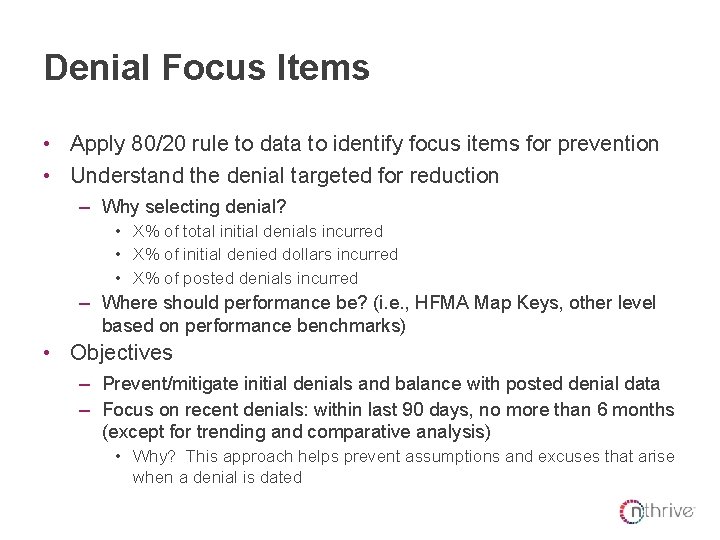 Denial Focus Items

• Apply 80/20 rule to data to identify focus items for prevention
• Understand the denial targeted for reduction
– Why selecting denial?
• X% of total initial denials incurred
• X% of initial denied dollars incurred
• X% of posted denials incurred
– Where should performance be? (i.e., HFMA Map Keys, other level based on performance benchmarks)
• Objectives
– Prevent/mitigate initial denials and balance with posted denial data
– Focus on recent denials: within last 90 days, no more than 6 months (except for trending and comparative analysis)
• Why? This approach helps prevent assumptions and excuses that arise when a denial is dated

nthrive